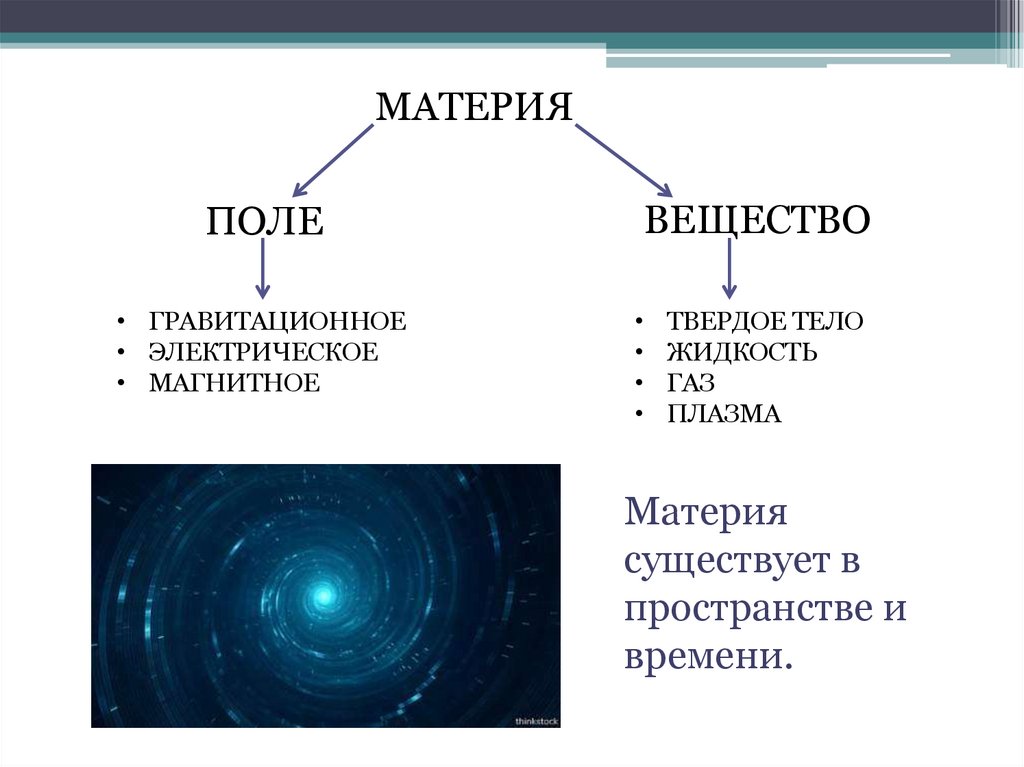 МАТЕРИЯ

ПОЛЕ

ВЕЩЕСТВО

• ГРАВИТАЦИОННОЕ
• ЭЛЕКТРИЧЕСКОЕ
• МАГНИТНОЕ

• ТВЕРДОЕ ТЕЛО
• ЖИДКОСТЬ
• ГАЗ
• ПЛАЗМА

thinkstock

Материя существует в пространстве и времени.